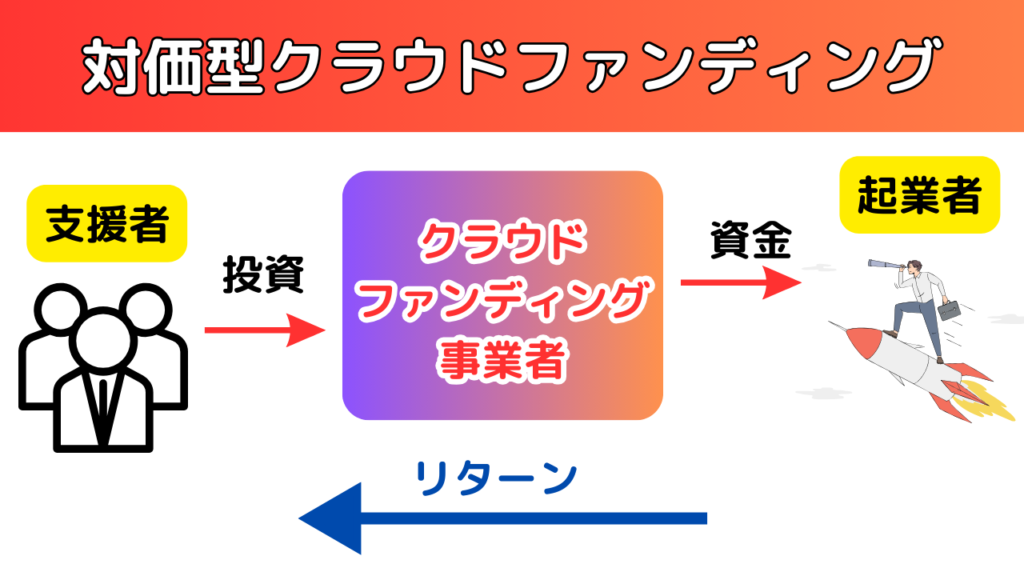 対価型クラウドファンディング

支援者

投資

クラウド
ファンディング
事業者

資金

起業者

リターン